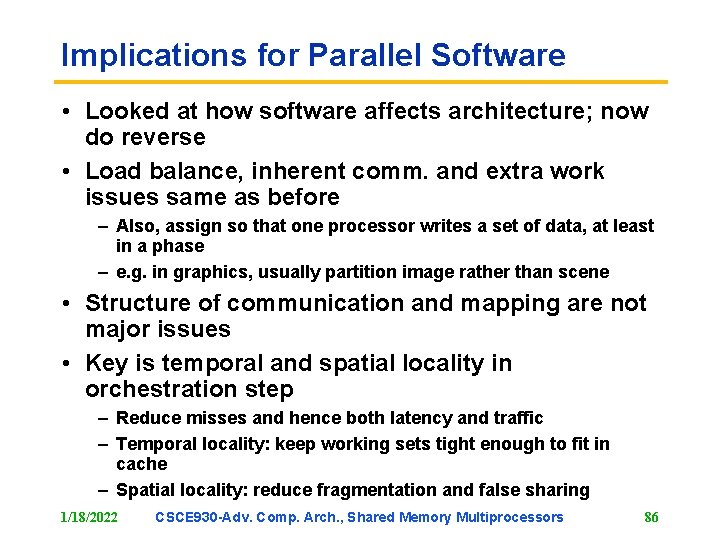 Implications for Parallel Software

• Looked at how software affects architecture; now do reverse

• Load balance, inherent comm. and extra work issues same as before

– Also, assign so that one processor writes a set of data, at least in a phase

– e.g. in graphics, usually partition image rather than scene

• Structure of communication and mapping are not major issues

• Key is temporal and spatial locality in orchestration step

– Reduce misses and hence both latency and traffic

– Temporal locality: keep working sets tight enough to fit in cache

– Spatial locality: reduce fragmentation and false sharing

1/18/2022 CSCE930-Adv. Comp. Arch., Shared Memory Multiprocessors 86